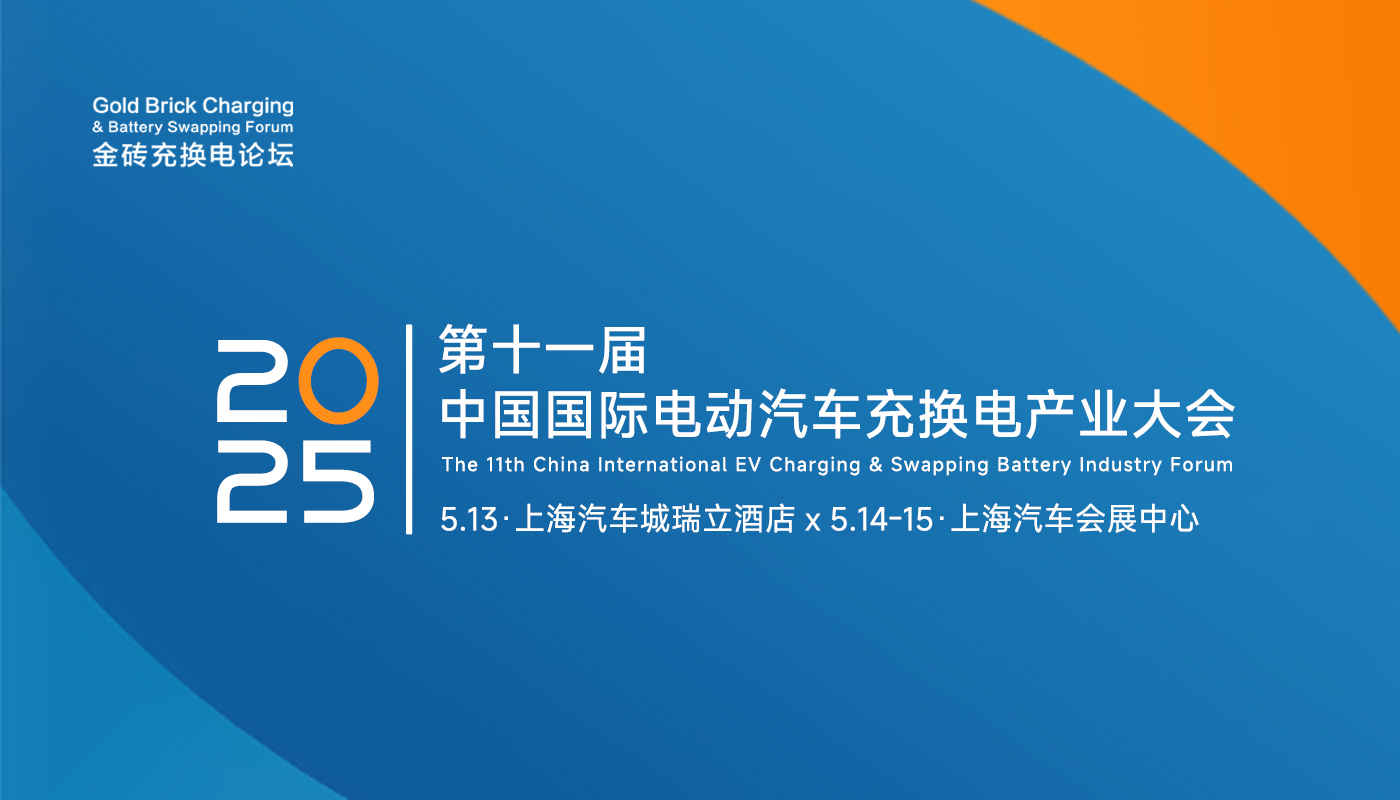 Gold Brick Charging
& Battery Swapping Forum
金砖充换电论坛

2025

第十一届
中国国际电动汽车充换电产业大会
The 11th China International EV Charging & Swapping Battery Industry Forum
5.13·上海汽车城瑞立酒店 x 5.14-15·上海汽车会展中心